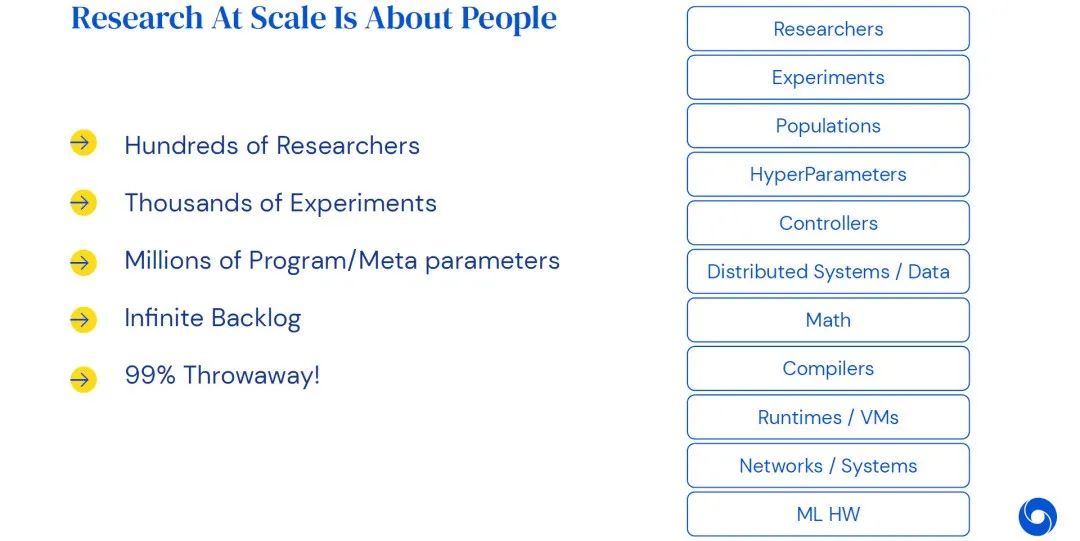 Research At Scale Is About People

Hundreds of Researchers

Thousands of Experiments

Millions of Program/Meta parameters

Infinite Backlog

99% Throwaway!

Researchers

Experiments

Populations

HyperParameters

Controllers

Distributed Systems / Data

Math

Compilers

Runtimes / VMs

Networks / Systems

ML HW